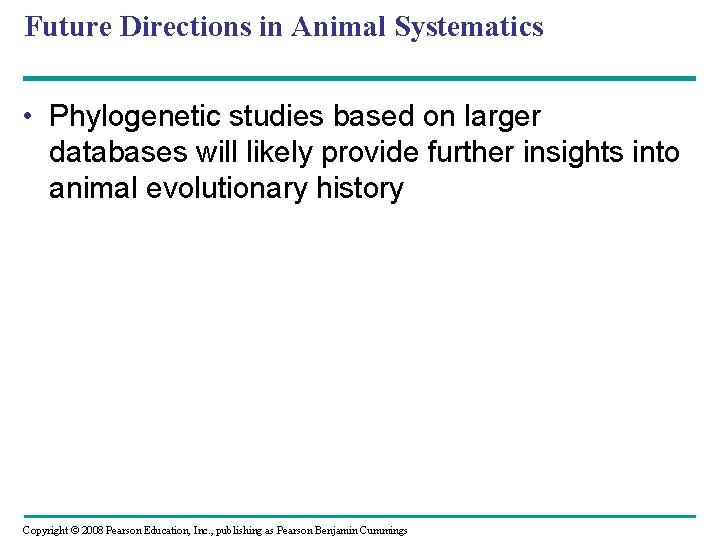 Future Directions in Animal Systematics

• Phylogenetic studies based on larger databases will likely provide further insights into animal evolutionary history

Copyright © 2008 Pearson Education, Inc., publishing as Pearson Benjamin Cummings